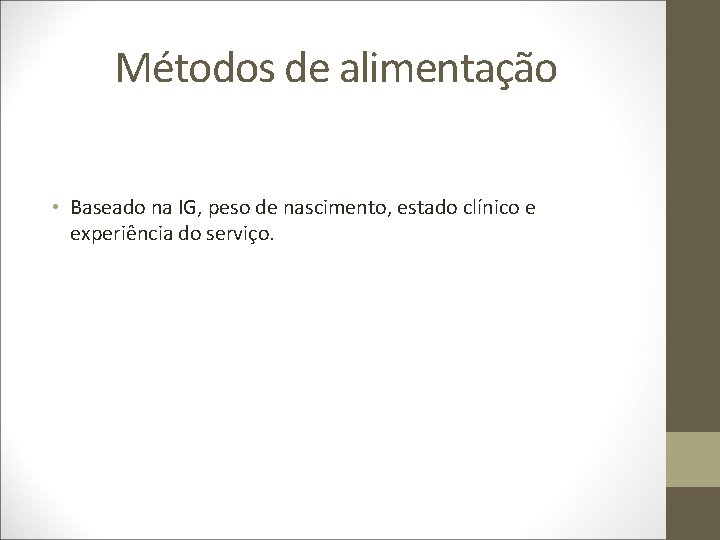 Métodos de alimentação

• Baseado na IG, peso de nascimento, estado clínico e experiência do serviço.